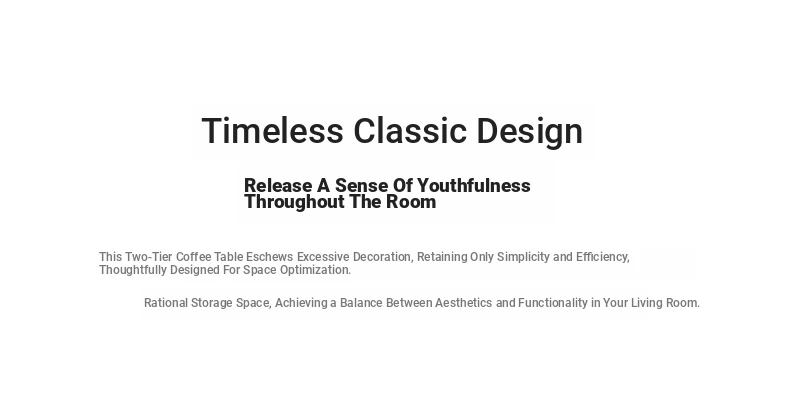 Timeless Classic Design

Release A Sense Of Youthfulness Throughout The Room

This Two-Tier Coffee Table Eschews Excessive Decoration, Retaining Only Simplicity and Efficiency, Thoughtfully Designed For Space Optimization.

Rational Storage Space, Achieving a Balance Between Aesthetics and Functionality in Your Living Room.